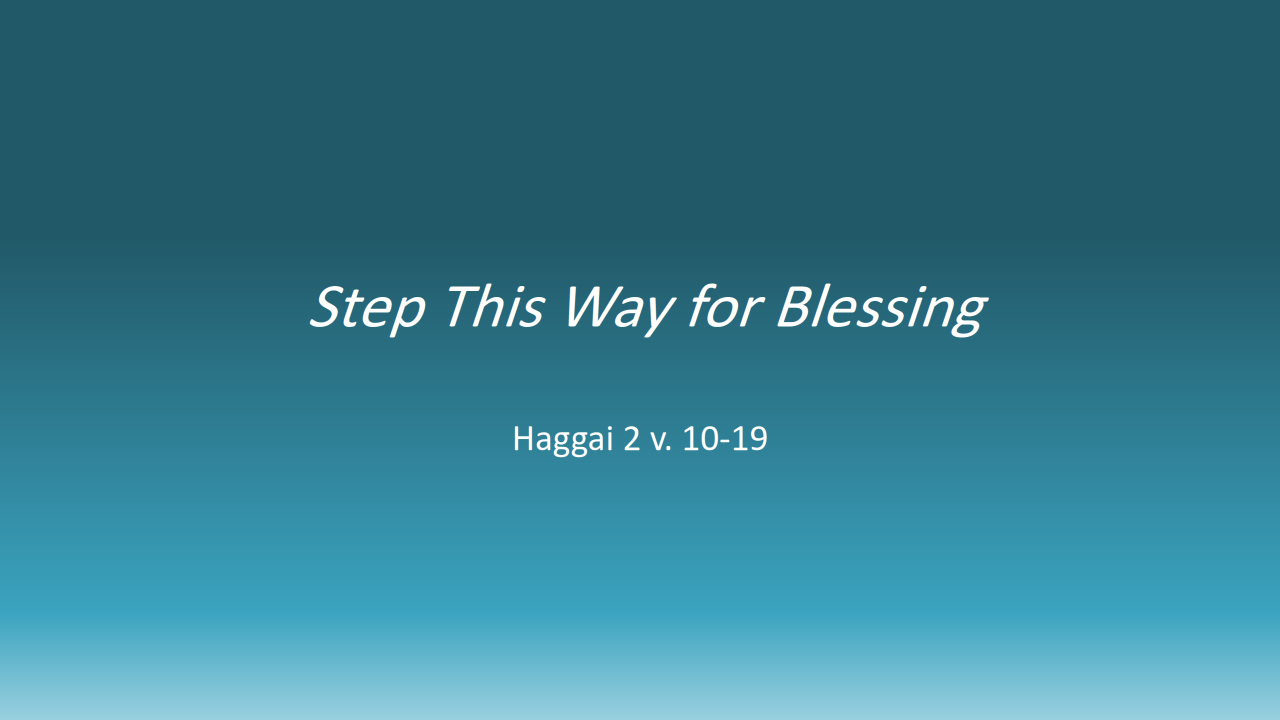 Step This Way for Blessing

Haggai 2 v. 10-19